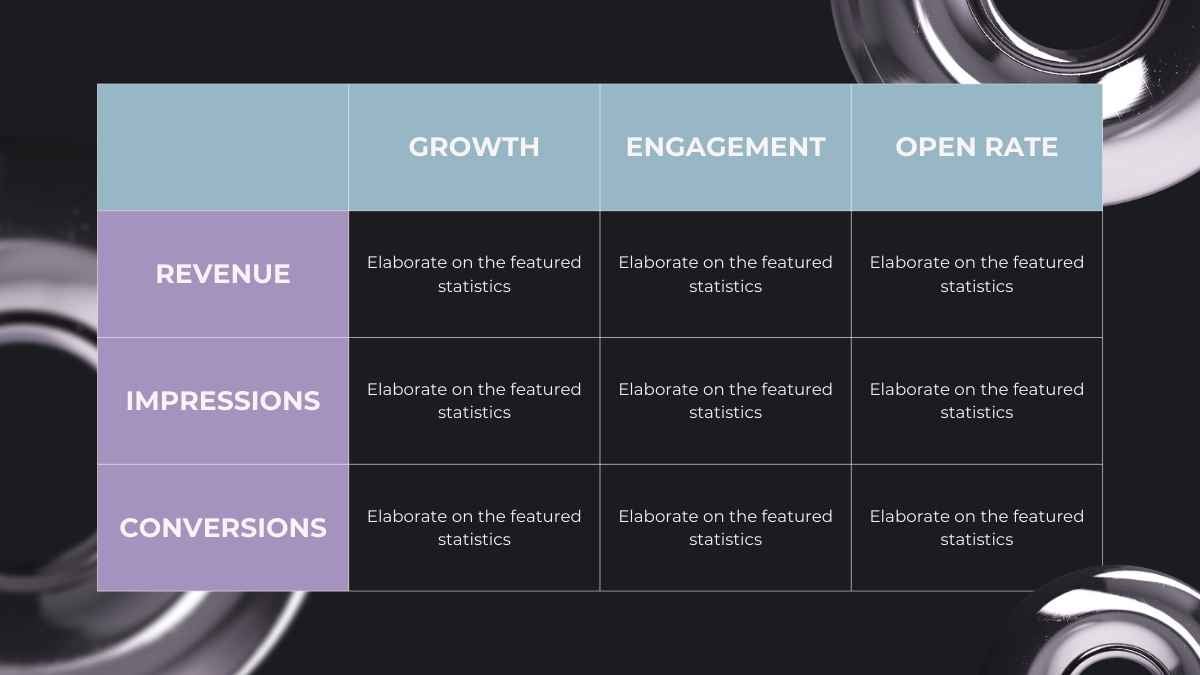 |  | GROWTH | ENGAGEMENT | OPEN RATE |
|---|---|---|---|
| REVENUE | Elaborate on the featured statistics | Elaborate on the featured statistics | Elaborate on the featured statistics |
| IMPRESSIONS | Elaborate on the featured statistics | Elaborate on the featured statistics | Elaborate on the featured statistics |
| CONVERSIONS | Elaborate on the featured statistics | Elaborate on the featured statistics | Elaborate on the featured statistics |